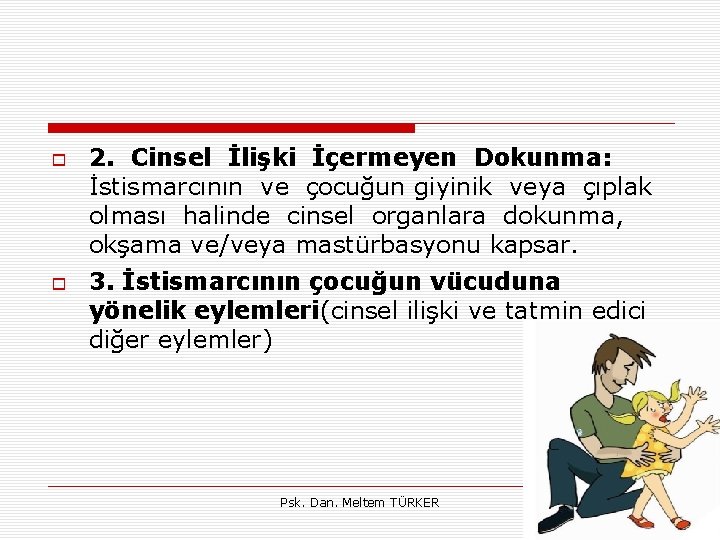 2. Cinsel İlişki İçermeyen Dokunma: İstismarcının ve çocuğun giyinik veya çıplak olması halinde cinsel organlara dokunma, okşama ve/veya mastürbasyonu kapsar.

3. İstismarcının çocuğun vücuduna yönelik eylemleri(cinsel ilişki ve tatmin edici diğer eylemler)

Psk. Dan. Meltem TÜRKER